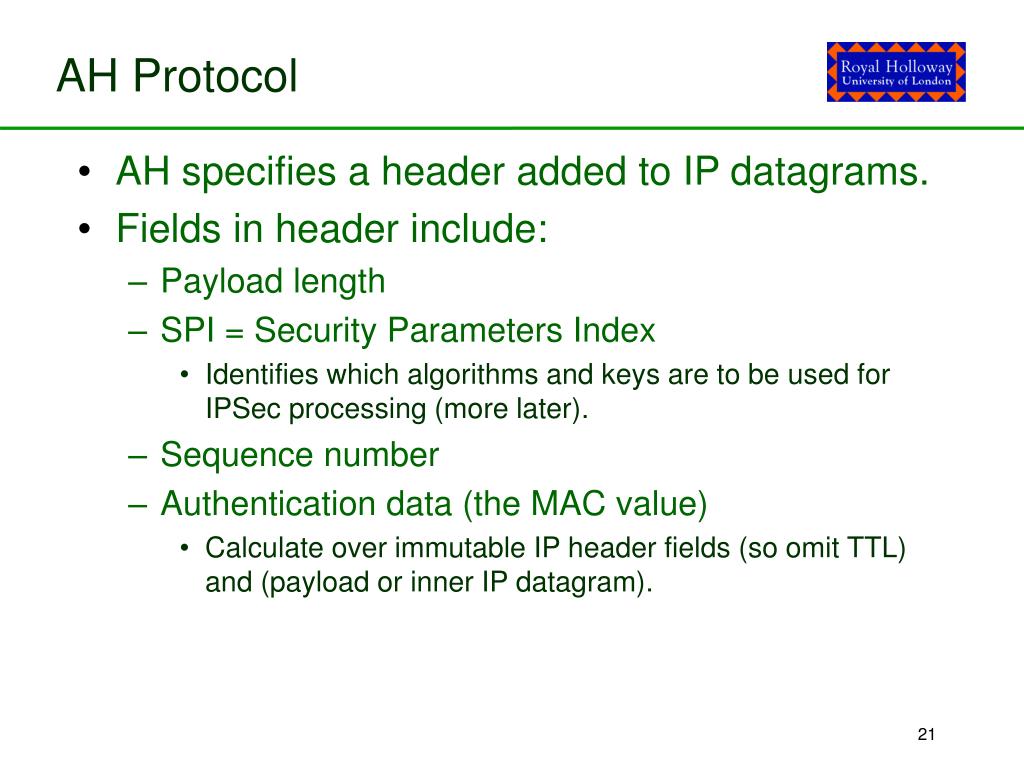 AH Protocol

Royal Holloway
University of London

• AH specifies a header added to IP datagrams.
• Fields in header include:
– Payload length
– SPI = Security Parameters Index
• Identifies which algorithms and keys are to be used for IPSec processing (more later).
– Sequence number
– Authentication data (the MAC value)
• Calculate over immutable IP header fields (so omit TTL) and (payload or inner IP datagram).

21